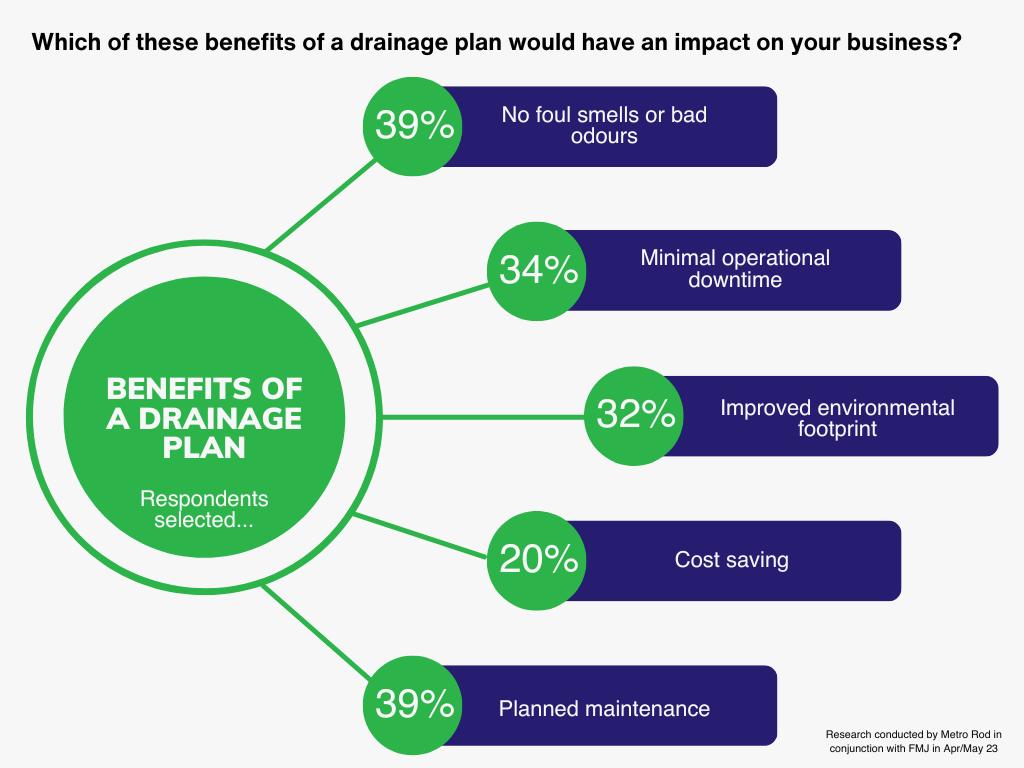 Which of these benefits of a drainage plan would have an impact on your business?

BENEFITS OF A DRAINAGE PLAN

Respondents selected...

39% No foul smells or bad odours

34% Minimal operational downtime

32% Improved environmental footprint

20% Cost saving

39% Planned maintenance

Research conducted by Metro Rod in conjunction with FMJ in Apr/May 23